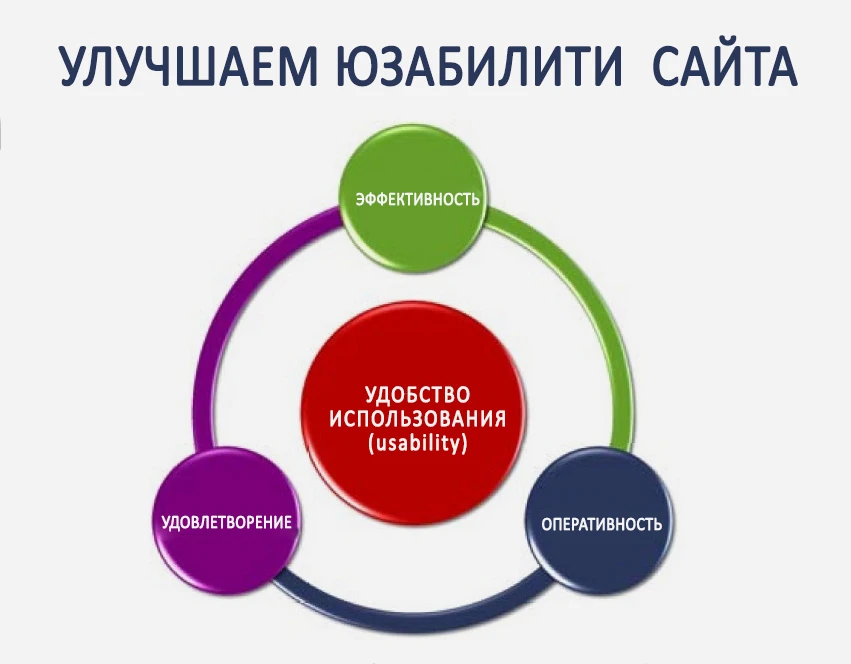 УЛУЧШАЕМ ЮЗАБИЛИТИ САЙТА

ЭФФЕКТИВНОСТЬ

УДОБСТВО ИСПОЛЬЗОВАНИЯ (usability)

УДОВЛЕТВОРЕНИЕ

ОПЕРАТИВНОСТЬ